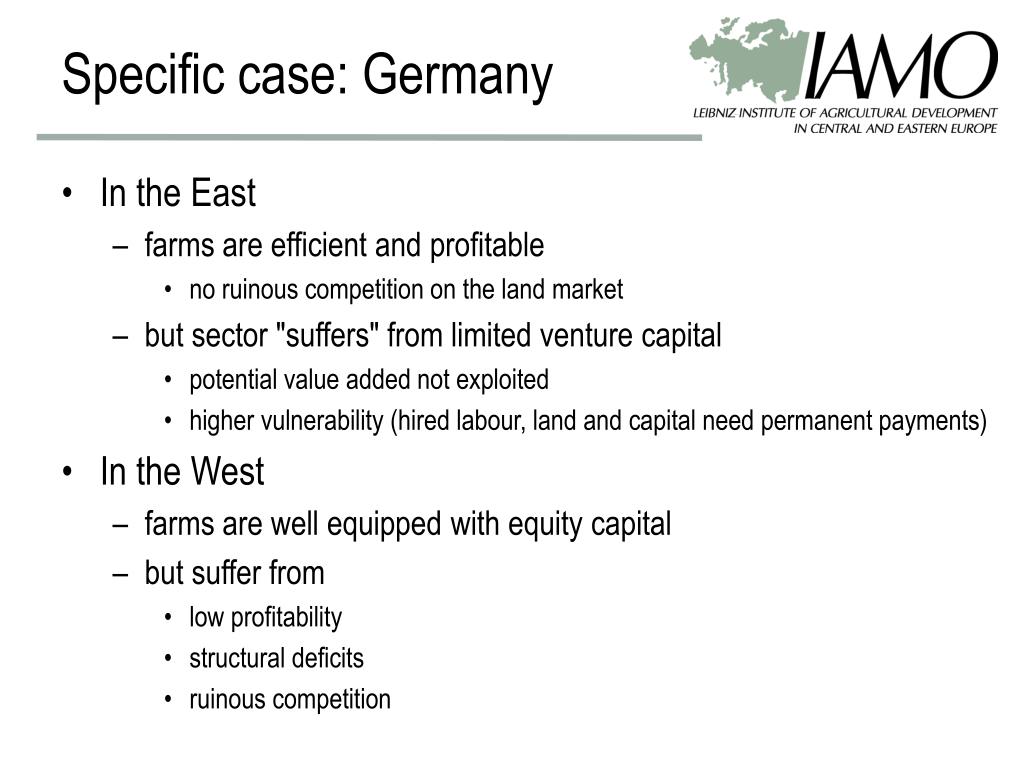 Specific case: Germany

IAMO
LEIBNIZ INSTITUTE OF AGRICULTURAL DEVELOPMENT IN CENTRAL AND EASTERN EUROPE

• In the East
– farms are efficient and profitable
• no ruinous competition on the land market
– but sector "suffers" from limited venture capital
• potential value added not exploited
• higher vulnerability (hired labour, land and capital need permanent payments)
• In the West
– farms are well equipped with equity capital
– but suffer from
• low profitability
• structural deficits
• ruinous competition